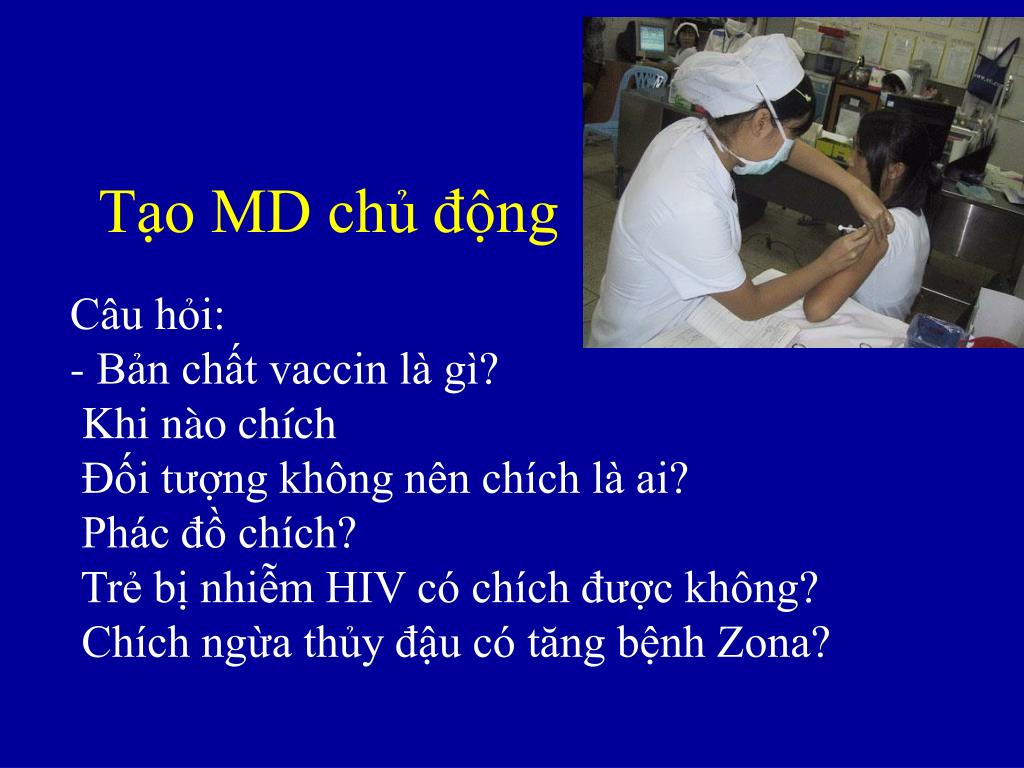 Tạo MD chủ động

Câu hỏi:
- Bản chất vaccin là gì?
Khi nào chích
Đối tượng không nên chích là ai?
Phác đồ chích?
Trẻ bị nhiễm HIV có chích được không?
Chích ngừa thủy đậu có tăng bệnh Zona?